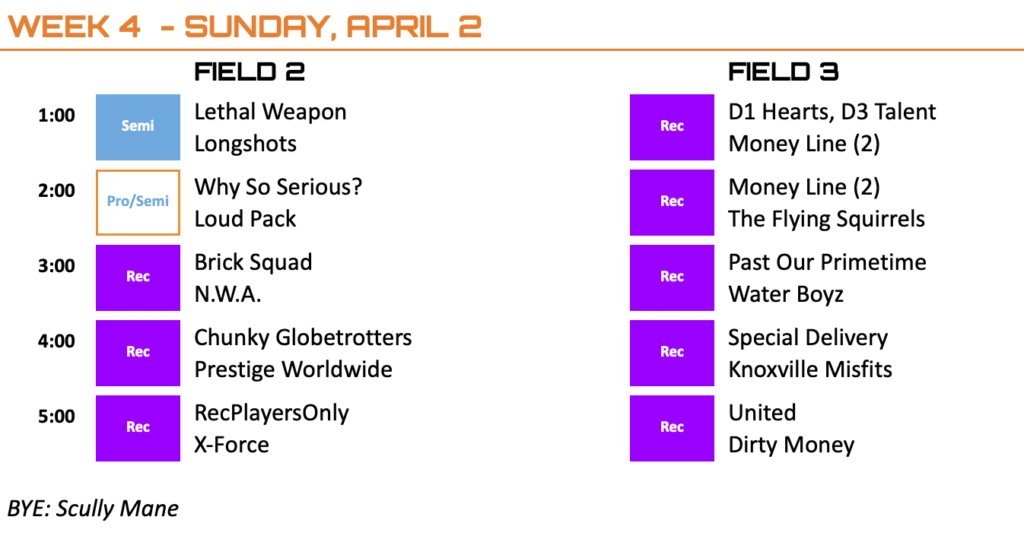 WEEK 4 - SUNDAY, APRIL 2

FIELD 2

1:00 Semi Lethal Weapon
Longshots

2:00 Pro/Semi Why So Serious?
Loud Pack

3:00 Rec Brick Squad
N.W.A.

4:00 Rec Chunky Globetrotters
Prestige Worldwide

5:00 Rec RecPlayersOnly
X-Force

FIELD 3

Rec D1 Hearts, D3 Talent
Money Line (2)

Rec Money Line (2)
The Flying Squirrels

Rec Past Our Primetime
Water Boyz

Rec Special Delivery
Knoxville Misfits

Rec United
Dirty Money

BYE: Scully Mane